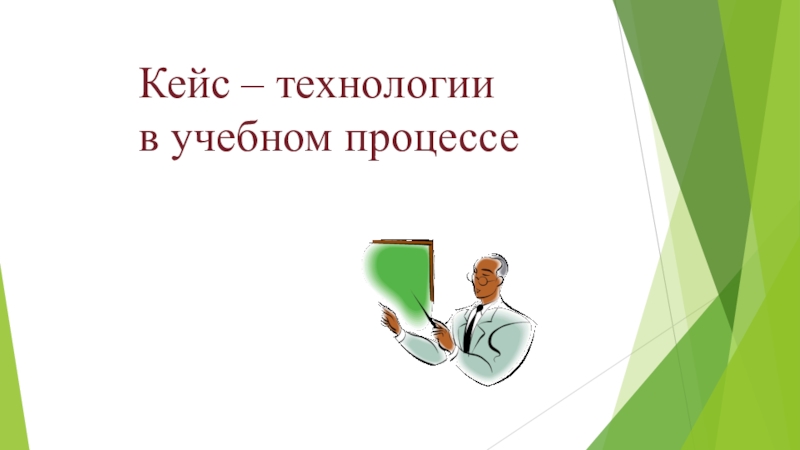 Кейс – технологии
в учебном процессе